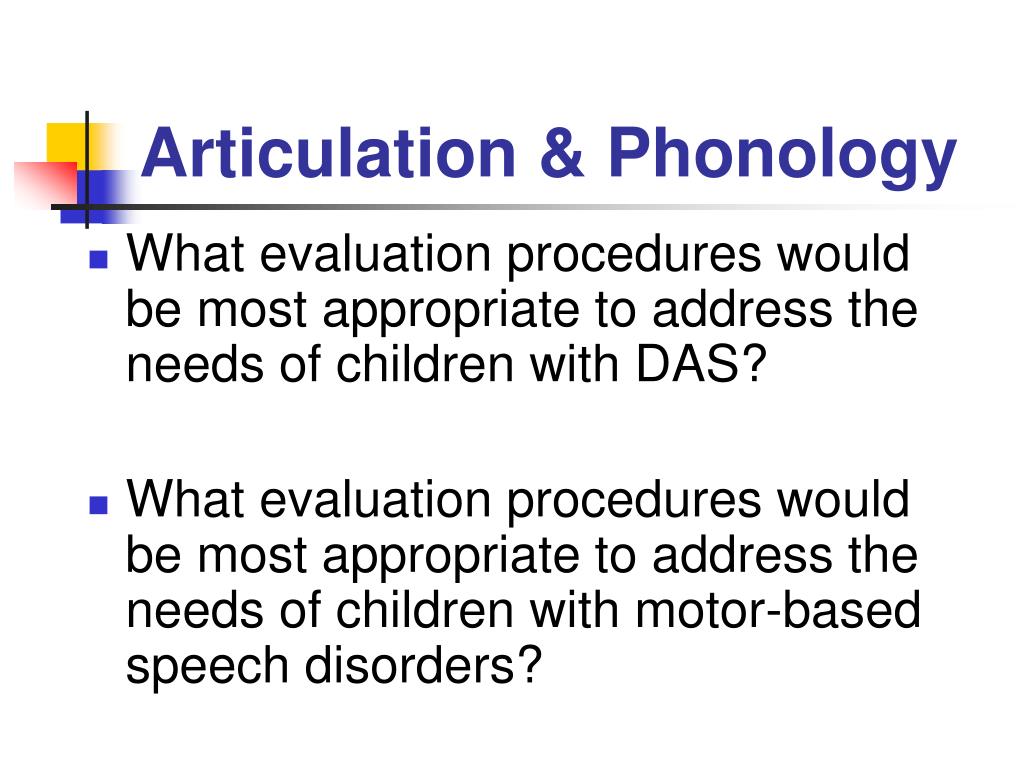 Articulation & Phonology

What evaluation procedures would be most appropriate to address the needs of children with DAS?

What evaluation procedures would be most appropriate to address the needs of children with motor-based speech disorders?